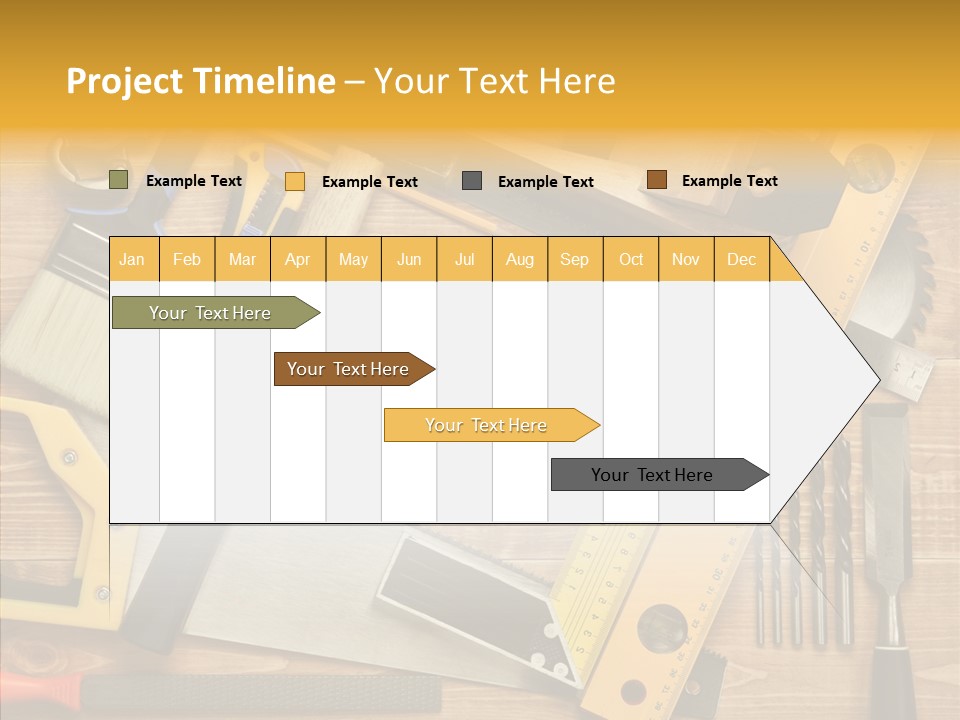 Project Timeline – Your Text Here

Example Text
Example Text
Example Text
Example Text

| Jan | Feb | Mar | Apr | May | Jun | Jul | Aug | Sep | Oct | Nov | Dec |
|---|---|---|---|---|---|---|---|---|---|---|---|

Your Text Here
Your Text Here
Your Text Here
Your Text Here